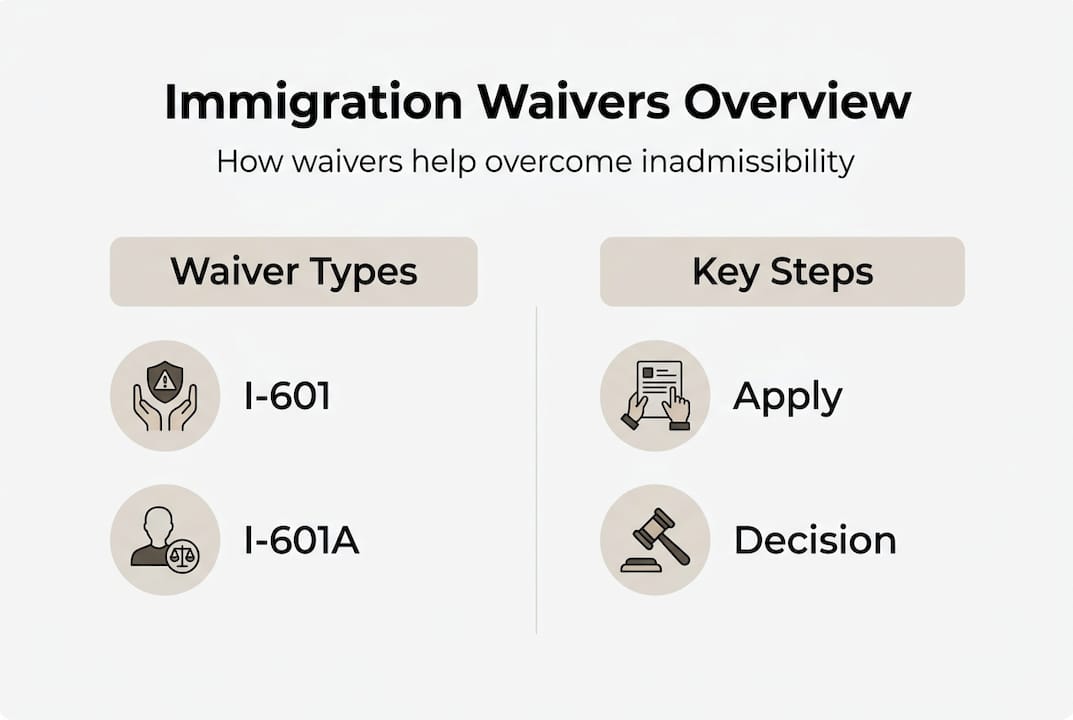 Immigration Waivers Overview

How waivers help overcome inadmissibility

Waiver Types

I-601

I-601A

Key Steps

Apply

Decision